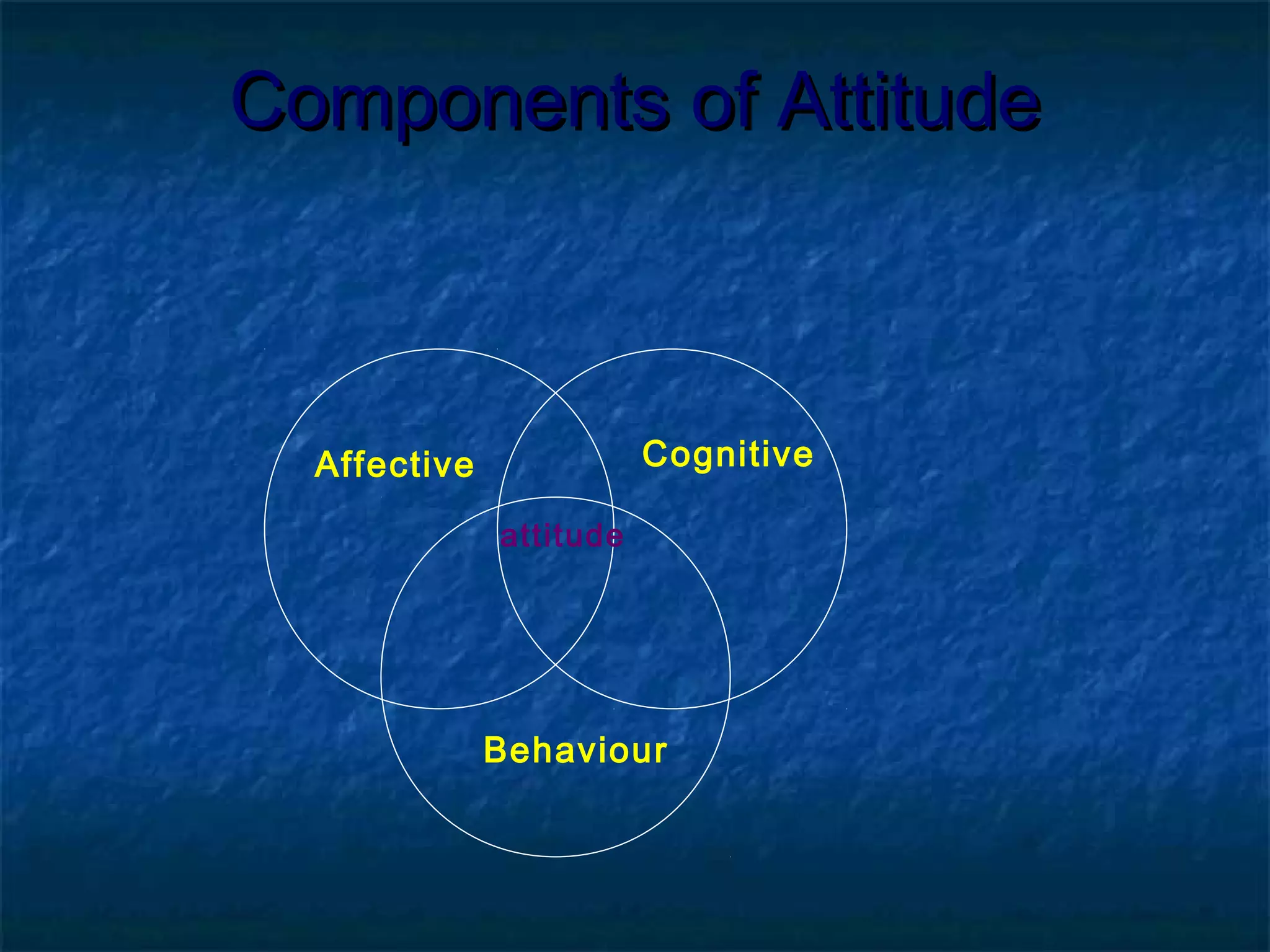 Components of Attitude

Affective

Cognitive

attitude

Behaviour